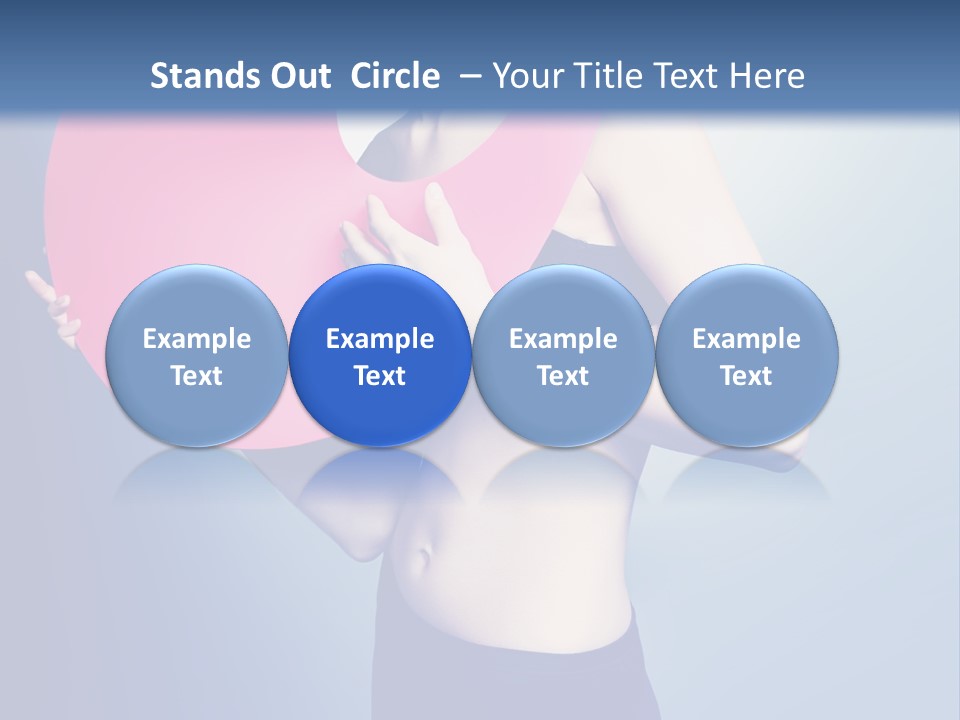 Stands Out Circle – Your Title Text Here

Example Text

Example Text

Example Text

Example Text